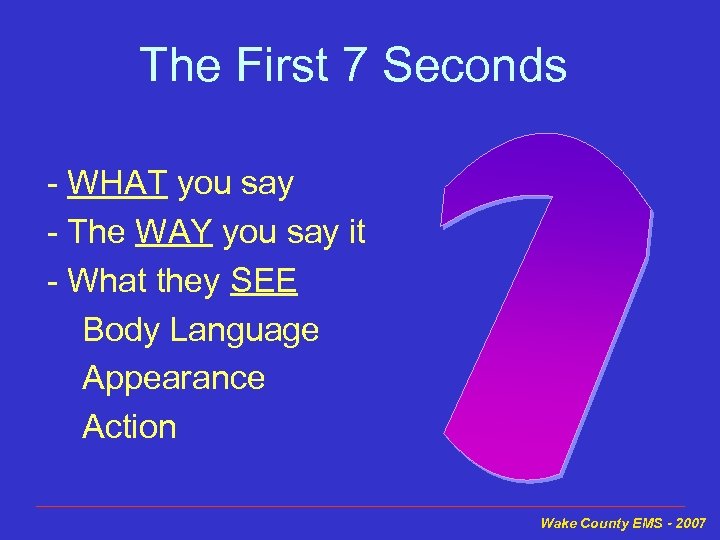 The First 7 Seconds

- WHAT you say
- The WAY you say it
- What they SEE
Body Language
Appearance
Action

7

Wake County EMS - 2007